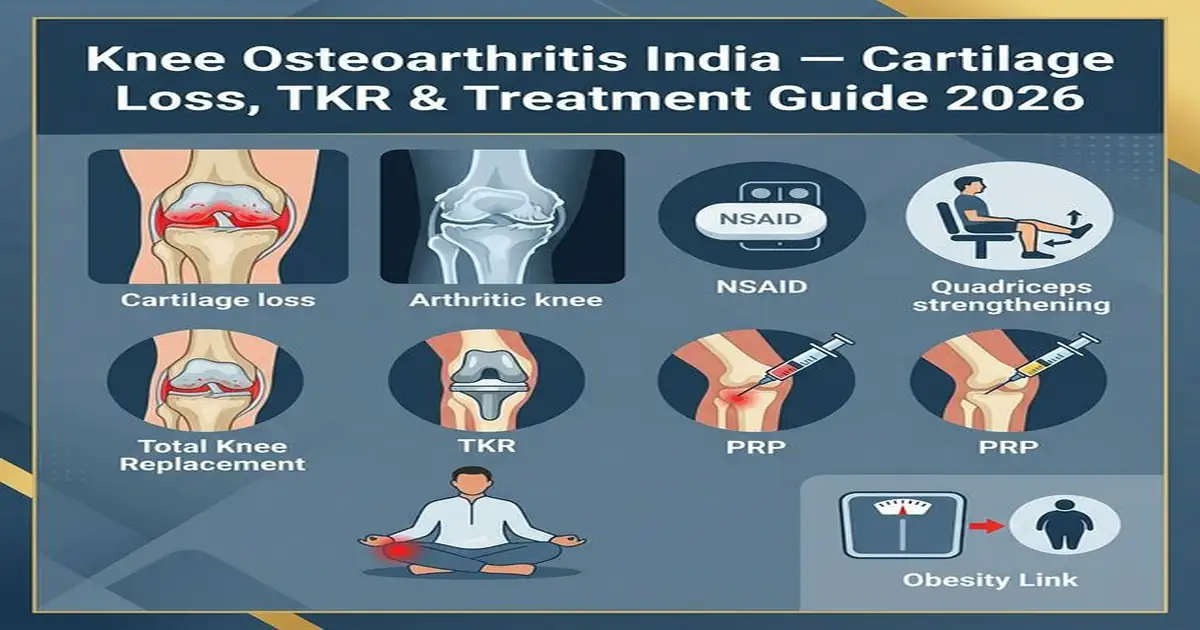 Knee Osteoarthritis India — Cartilage Loss, TKR & Treatment Guide 2026

Cartilage loss

Arthritic knee

NSAID

NSAID

Quadriceps strengthening

Total Knee Replacement

TKR

PRP

PRP

Obesity Link